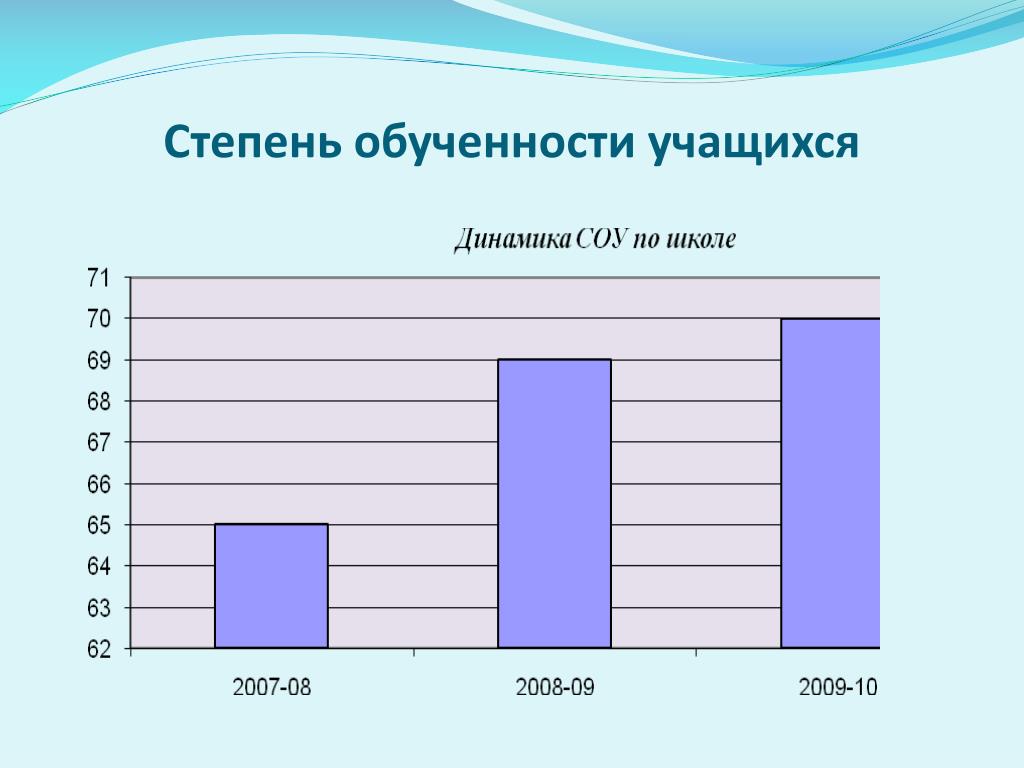 Степень обученности учащихся

Динамика СОУ по школе

71
70
69
68
67
66
65
64
63
62

2007-08
2008-09
2009-10